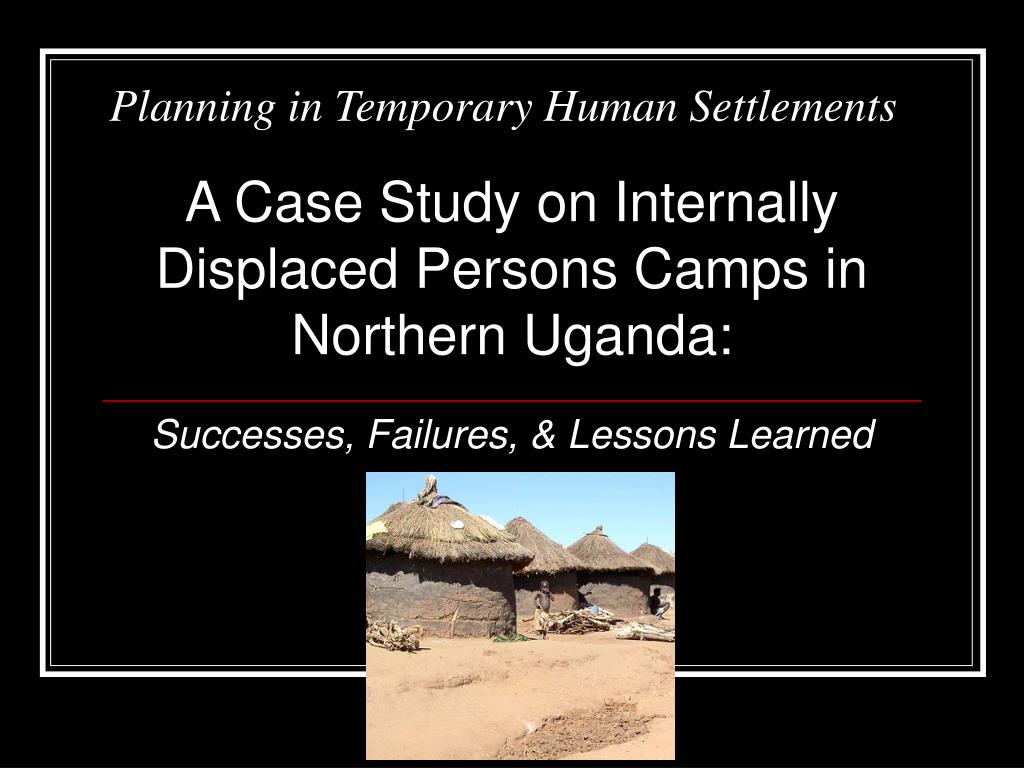 Planning in Temporary Human Settlements

A Case Study on Internally Displaced Persons Camps in Northern Uganda:

Successes, Failures, & Lessons Learned